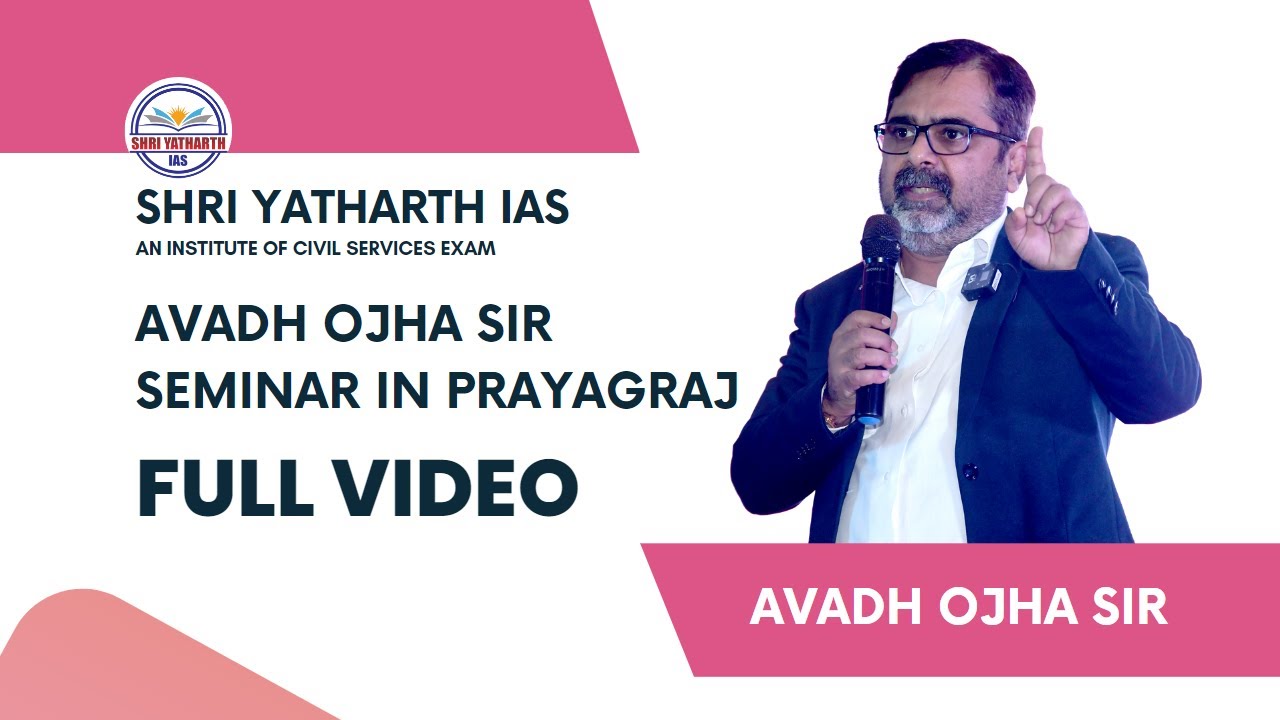 SHRI YATHARTH
IAS

SHRI YATHARTH IAS
AN INSTITUTE OF CIVIL SERVICES EXAM

AVADH OJHA SIR
SEMINAR IN PRAYAGRAJ

FULL VIDEO

AVADH OJHA SIR